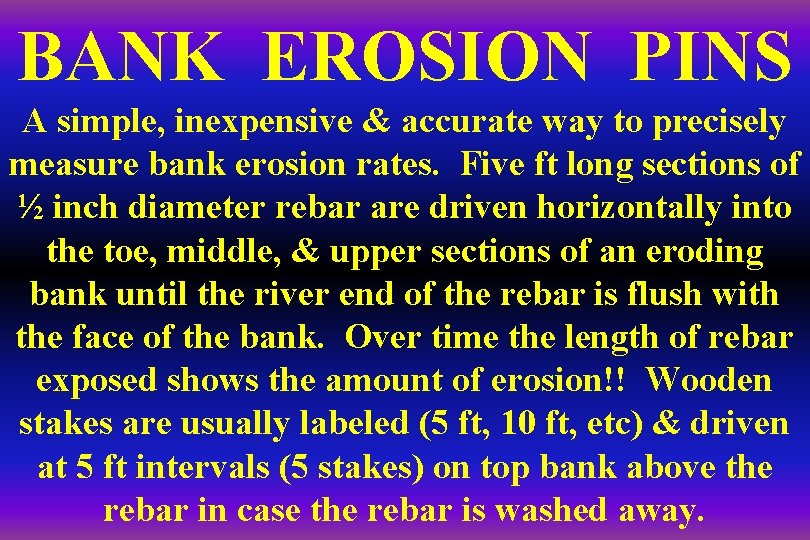 BANK EROSION PINS

A simple, inexpensive & accurate way to precisely measure bank erosion rates. Five ft long sections of ½ inch diameter rebar are driven horizontally into the toe, middle, & upper sections of an eroding bank until the river end of the rebar is flush with the face of the bank. Over time the length of rebar exposed shows the amount of erosion!! Wooden stakes are usually labeled (5 ft, 10 ft, etc) & driven at 5 ft intervals (5 stakes) on top bank above the rebar in case the rebar is washed away.